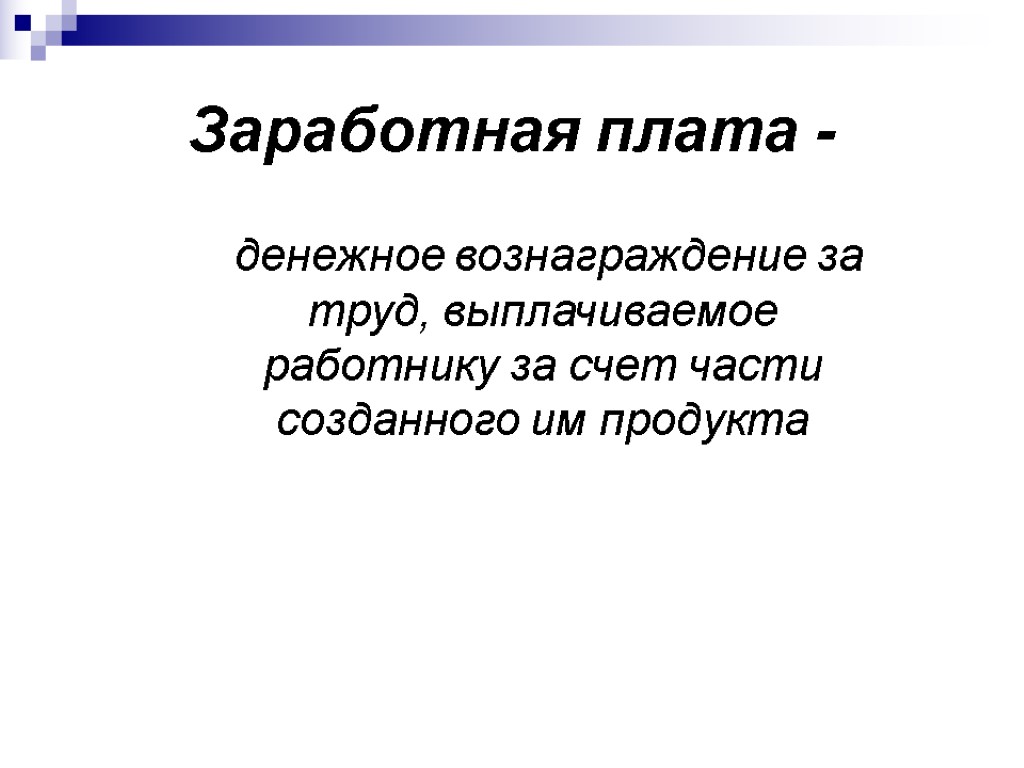 Заработная плата -

денежное вознаграждение за труд, выплачиваемое работнику за счет части созданного им продукта